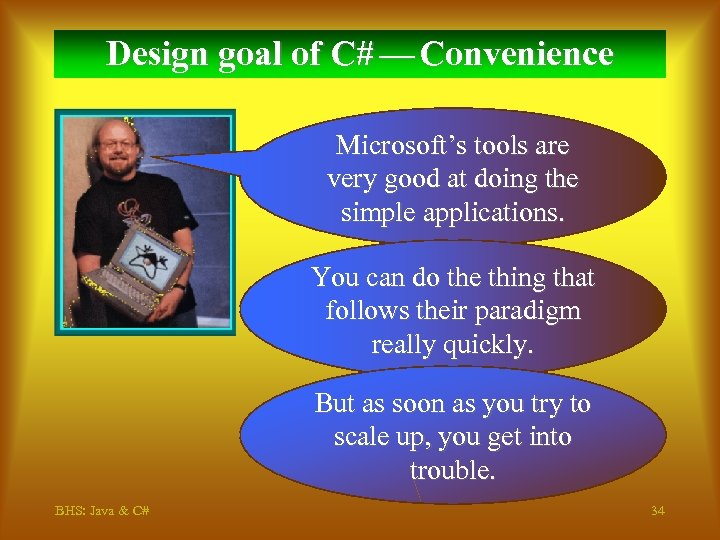 Design goal of C# — Convenience

Microsoft's tools are very good at doing the simple applications.

You can do the thing that follows their paradigm really quickly.

But as soon as you try to scale up, you get into trouble.

BHS: Java & C#

34